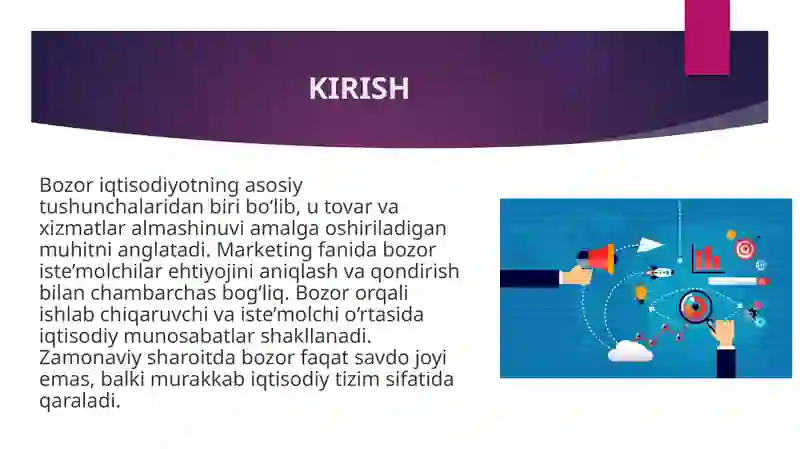 KIRISH

Bozor iqtisodiyotning asosiy tushunchalaridan biri bo‘lib, u tovar va xizmatlar almashinuvi amalga oshiriladigan muhitni anglatadi. Marketing fanida bozor iste’molchilar ehtiyojini aniqlash va qondirish bilan chambarchas bog‘liq. Bozor orqali ishlab chiqaruvchi va iste’molchi o‘rtasida iqtisodiy munosabatlar shakllanadi. Zamonaviy sharoitda bozor faqat savdo joyi emas, balki murakkab iqtisodiy tizim sifatida qaraladi.